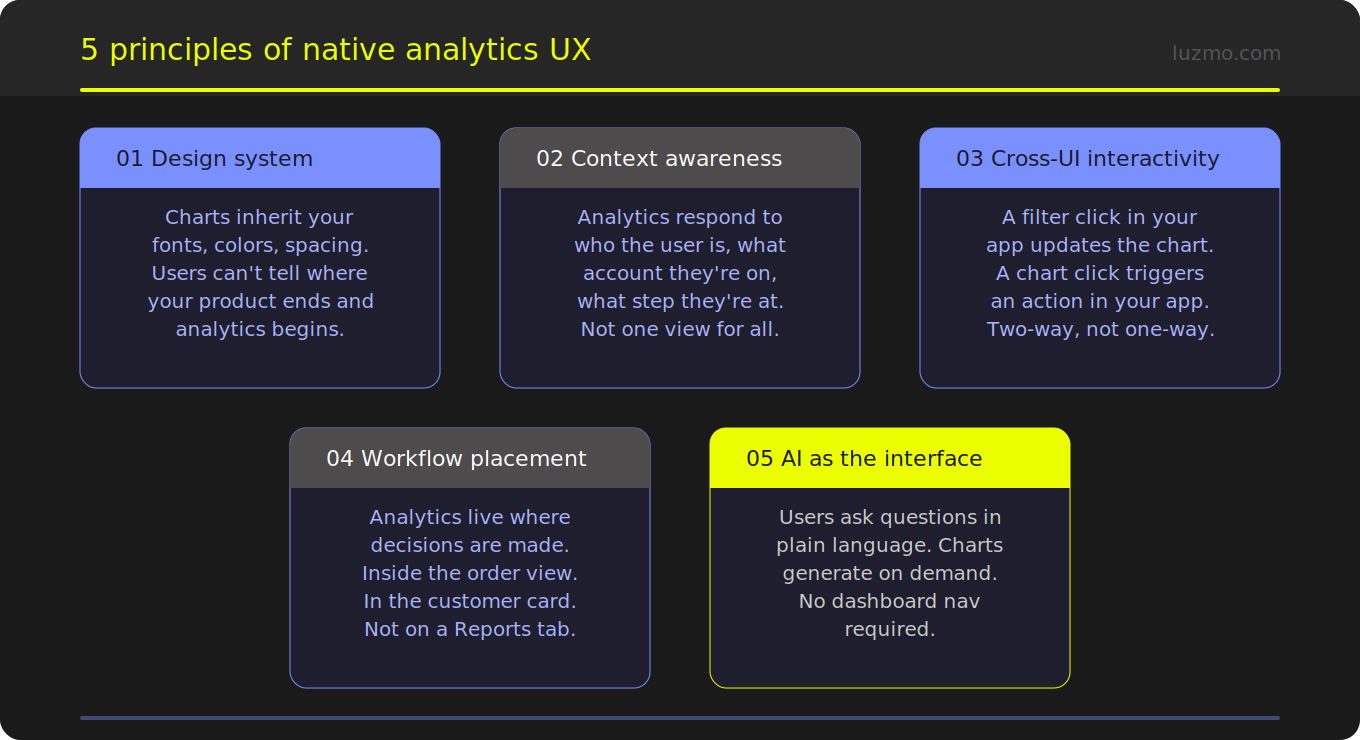 5 principles of native analytics UX

luzmo.com

01 Design system

Charts inherit your fonts, colors, spacing. Users can't tell where your product ends and analytics begins.

02 Context awareness

Analytics respond to who the user is, what account they're on, what step they're at. Not one view for all.

03 Cross-UI interactivity

A filter click in your app updates the chart. A chart click triggers an action in your app. Two-way, not one-way.

04 Workflow placement

Analytics live where decisions are made. Inside the order view. In the customer card. Not on a Reports tab.

05 AI as the interface

Users ask questions in plain language. Charts generate on demand. No dashboard nav required.